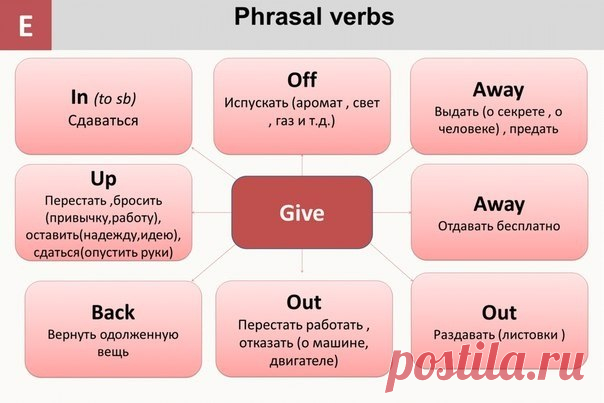 E

Phrasal verbs

In (to sb)
Сдаваться

Off
Испускать (аромат , свет , газ и т.д.)

Away
Выдать (о секрете , о человеке) , предать

Up
Перестать ,бросить (привычку,работу), оставить(надежду,идею), сдаться(опустить руки)

Give

Away
Отдавать бесплатно

Back
Вернуть одолженную вещь

Out
Перестать работать , отказать (о машине, двигателе)

Out
Раздавать (листовки )

postila.ru